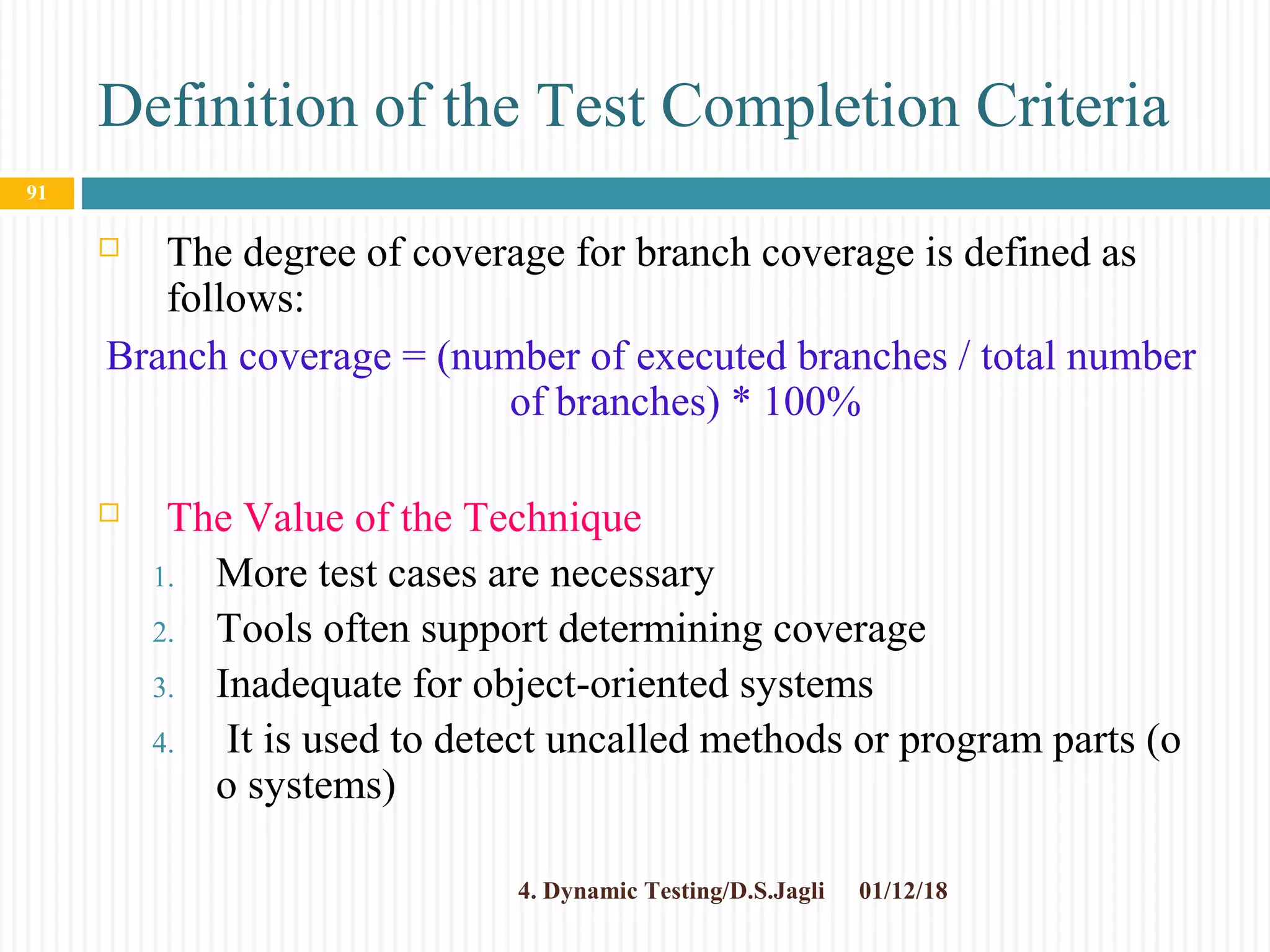 Definition of the Test Completion Criteria

91

The degree of coverage for branch coverage is defined as follows:

Branch coverage = (number of executed branches / total number of branches) * 100%

The Value of the Technique

1. More test cases are necessary
2. Tools often support determining coverage
3. Inadequate for object-oriented systems
4. It is used to detect uncalled methods or program parts (o o systems)

4. Dynamic Testing/D.S.Jagli 01/12/18